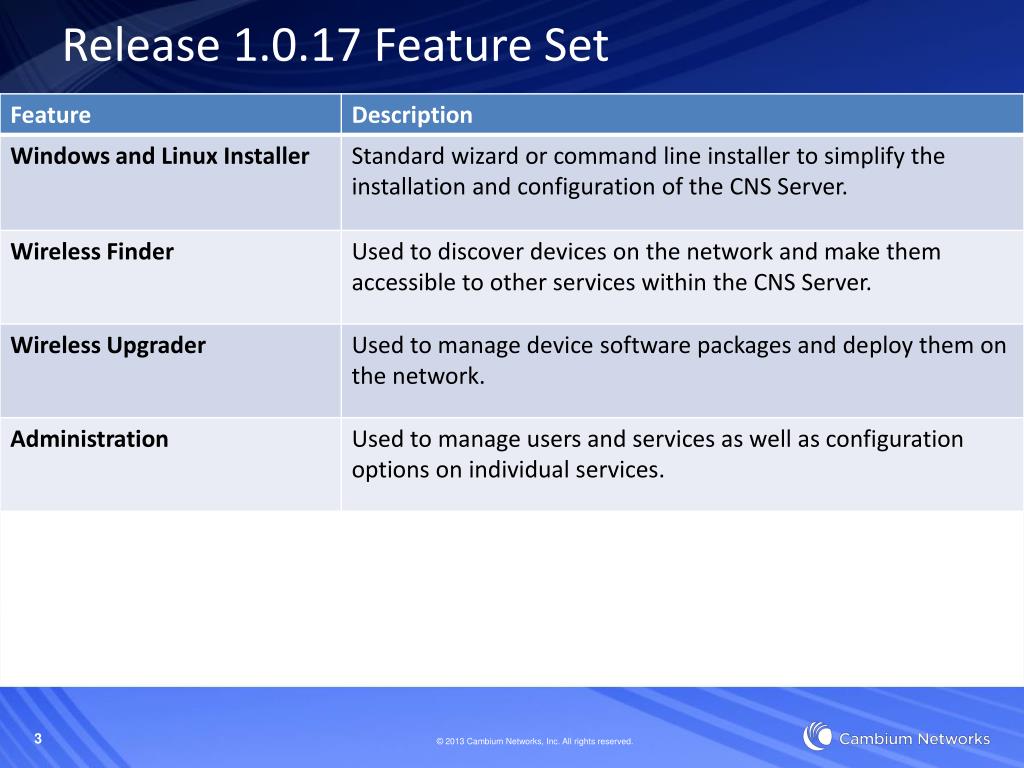 Release 1.0.17 Feature Set

| Feature | Description |
|---|---|
| Windows and Linux Installer | Standard wizard or command line installer to simplify the installation and configuration of the CNS Server. |
| Wireless Finder | Used to discover devices on the network and make them accessible to other services within the CNS Server. |
| Wireless Upgrader | Used to manage device software packages and deploy them on the network. |
| Administration | Used to manage users and services as well as configuration options on individual services. |

3

© 2013 Cambium Networks, Inc. All rights reserved.

Cambium Networks